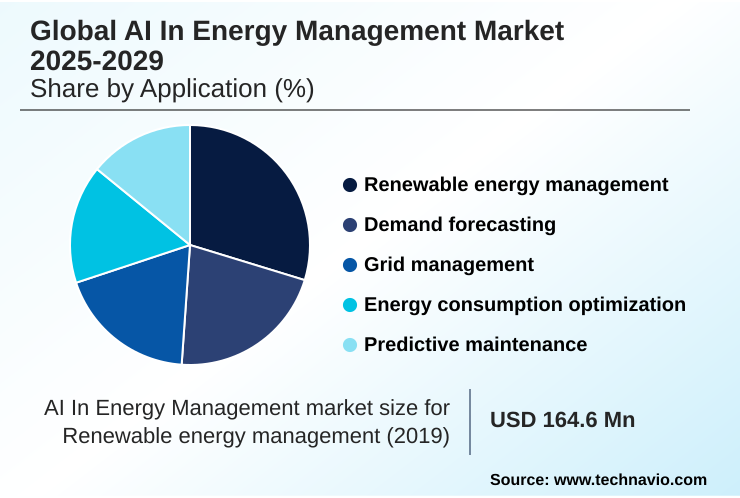 Global AI In Energy Management Market 2025-2029
Share by Application (%)

Renewable energy management
Demand forecasting
Grid management
Energy consumption optimization
Predictive maintenance

AI In Energy Management market size for Renewable energy management (2019)

USD 164.6 Mn

Source: www.technavio.com